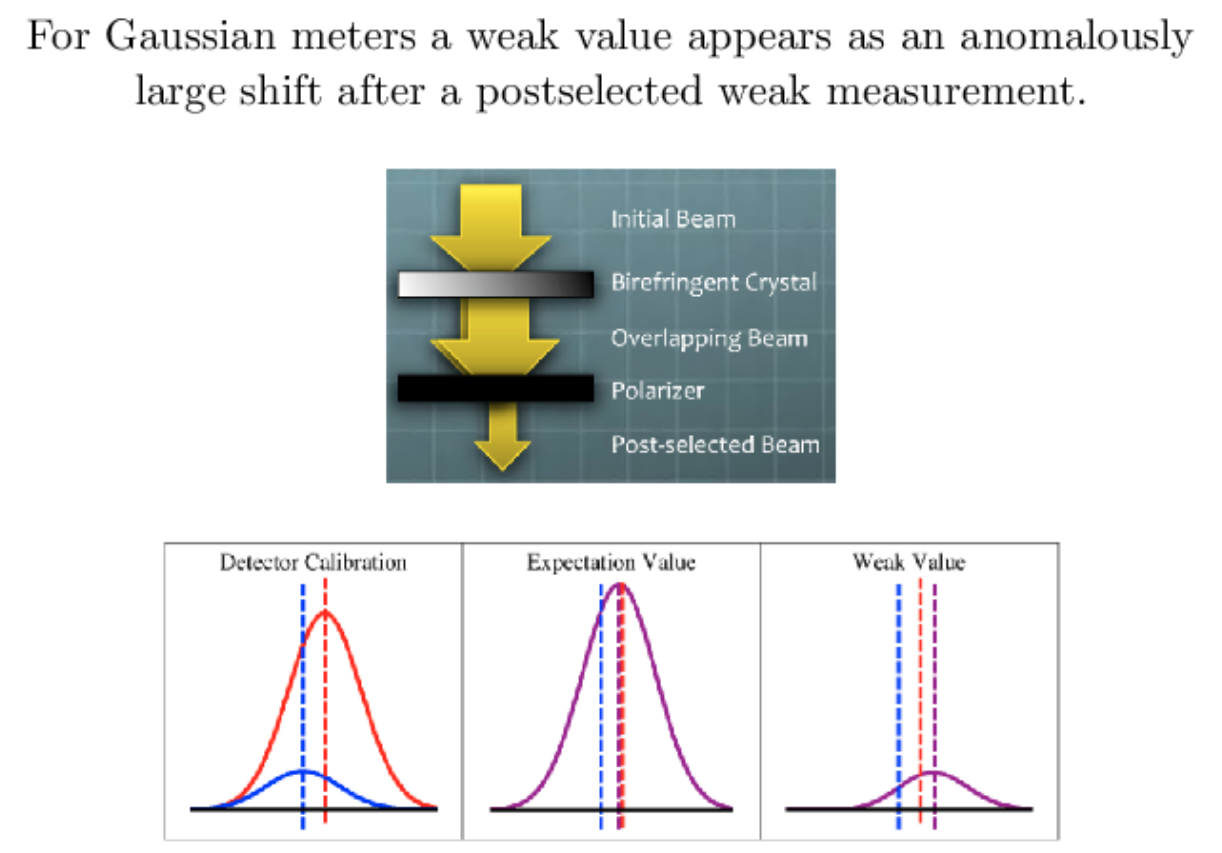 For Gaussian meters a weak value appears as an anomalously large shift after a postselected weak measurement.

Initial Beam

Birefringent Crystal

Overlapping Beam

Polarizer

Post-selected Beam

Detector Calibration

Expectation Value

Weak Value